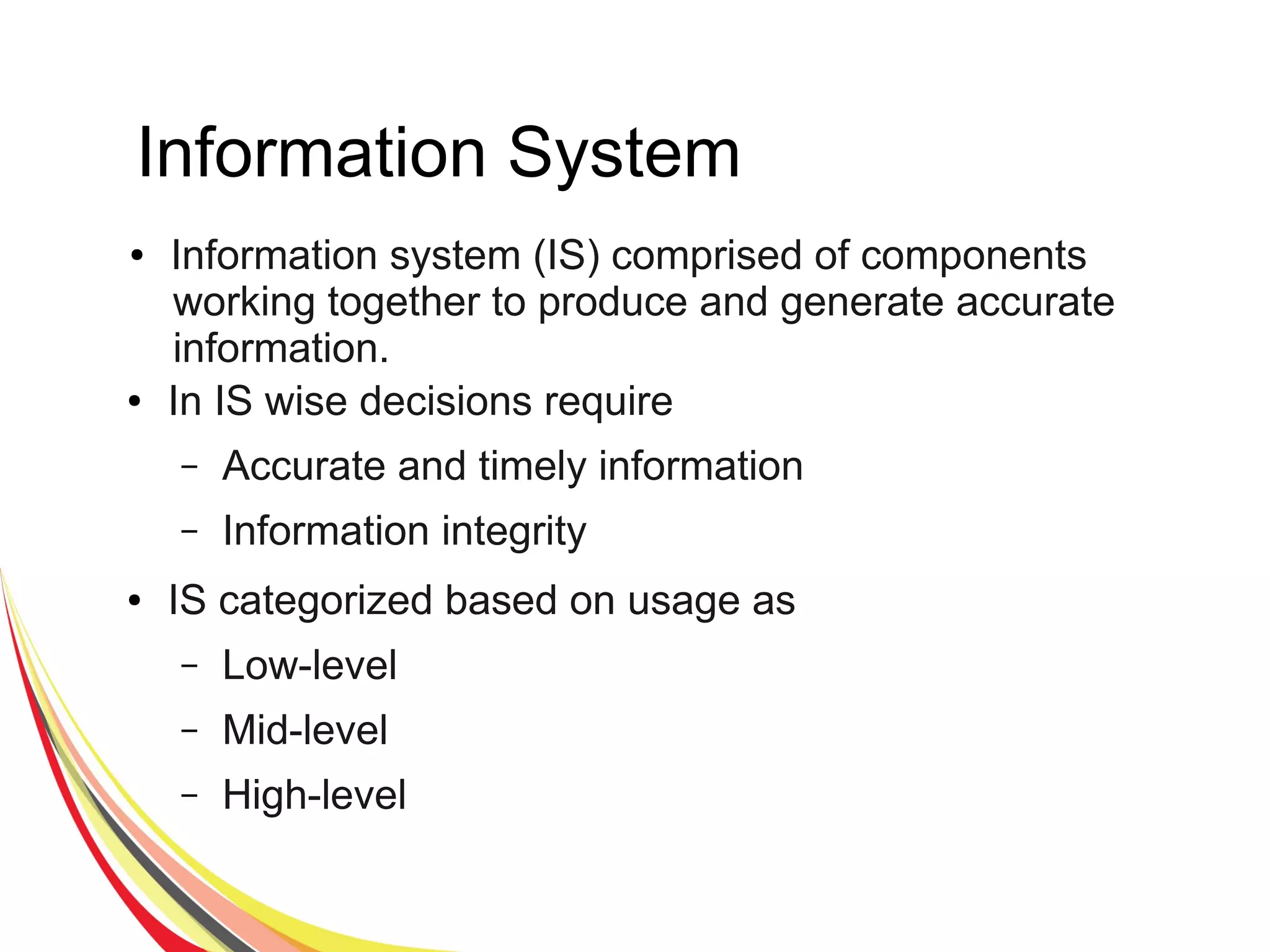 Information System

• Information system (IS) comprised of components working together to produce and generate accurate information.
• In IS wise decisions require
– Accurate and timely information
– Information integrity
• IS categorized based on usage as
– Low-level
– Mid-level
– High-level